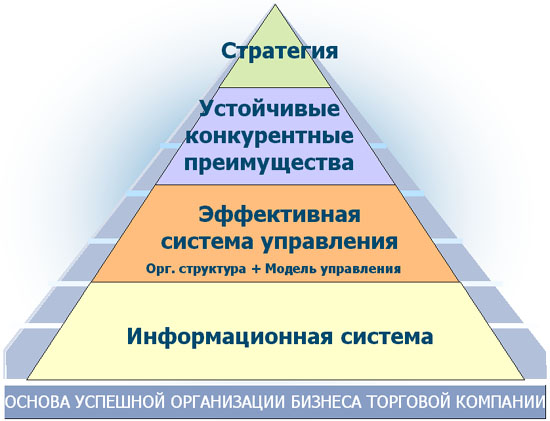 Стратегия

Устойчивые конкурентные преимущества

Эффективная система управления

Орг. структура + Модель управления

Информационная система

ОСНОВА УСПЕШНОЙ ОРГАНИЗАЦИИ БИЗНЕСА ТОРГОВОЙ КОМПАНИИ